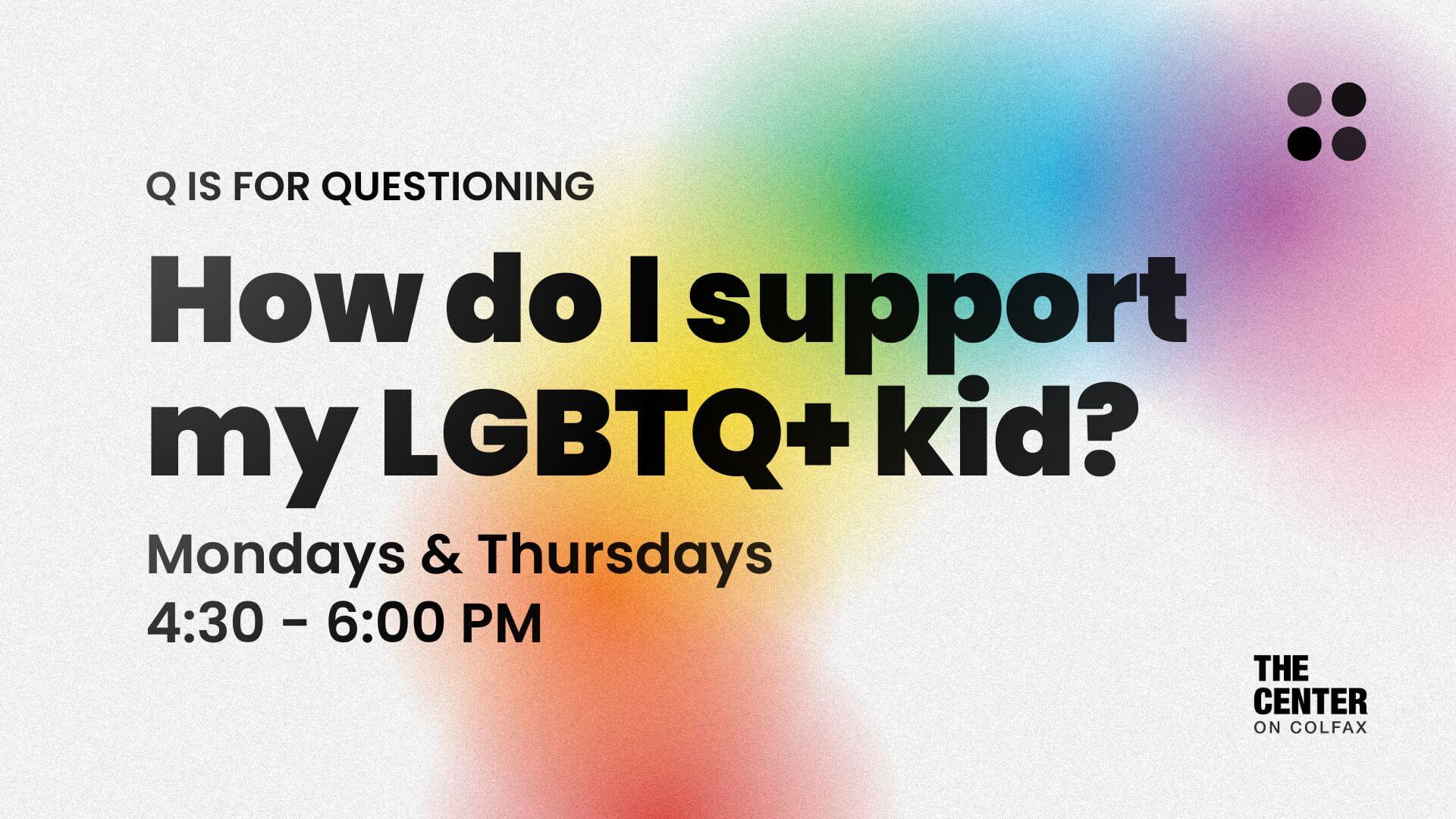 Q IS FOR QUESTIONING

How do I support my LGBTQ+ kid?

Mondays & Thursdays
4:30 - 6:00 PM

THE CENTER
ON COLFAX